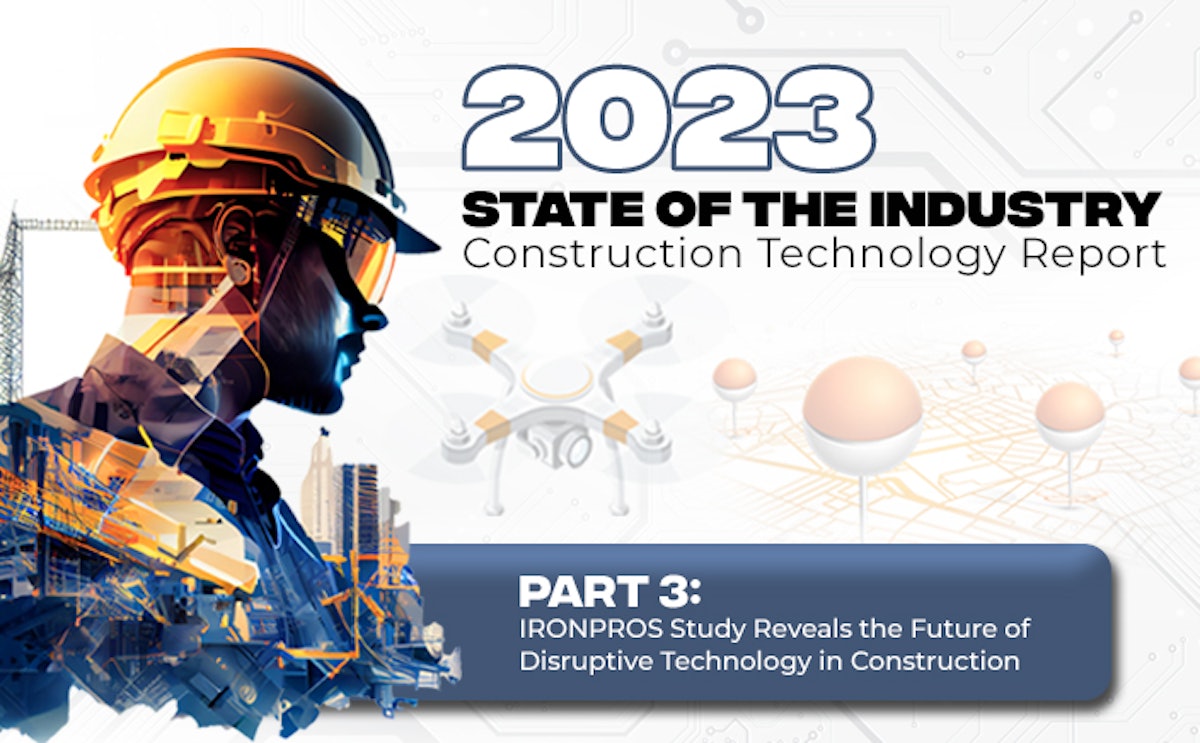 2023
STATE OF THE INDUSTRY
Construction Technology Report

PART 3:
IRONPROS Study Reveals the Future of Disruptive Technology in Construction